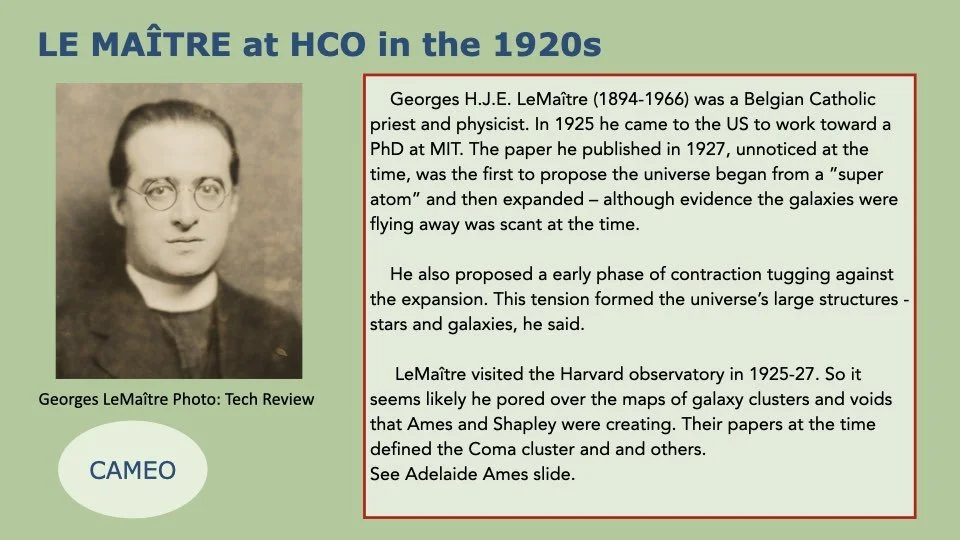 LE MAÎTRE at HCO in the 1920s

Georges LeMaître Photo: Tech Review

CAMEO

Georges H.J.E. LeMaître (1894-1966) was a Belgian Catholic priest and physicist. In 1925 he came to the US to work toward a PhD at MIT. The paper he published in 1927, unnoticed at the time, was the first to propose the universe began from a "super atom" and then expanded – although evidence the galaxies were flying away was scant at the time.

He also proposed a early phase of contraction tugging against the expansion. This tension formed the universe's large structures - stars and galaxies, he said.

LeMaître visited the Harvard observatory in 1925-27. So it seems likely he pored over the maps of galaxy clusters and voids that Ames and Shapley were creating. Their papers at the time defined the Coma cluster and and others.
See Adelaide Ames slide.